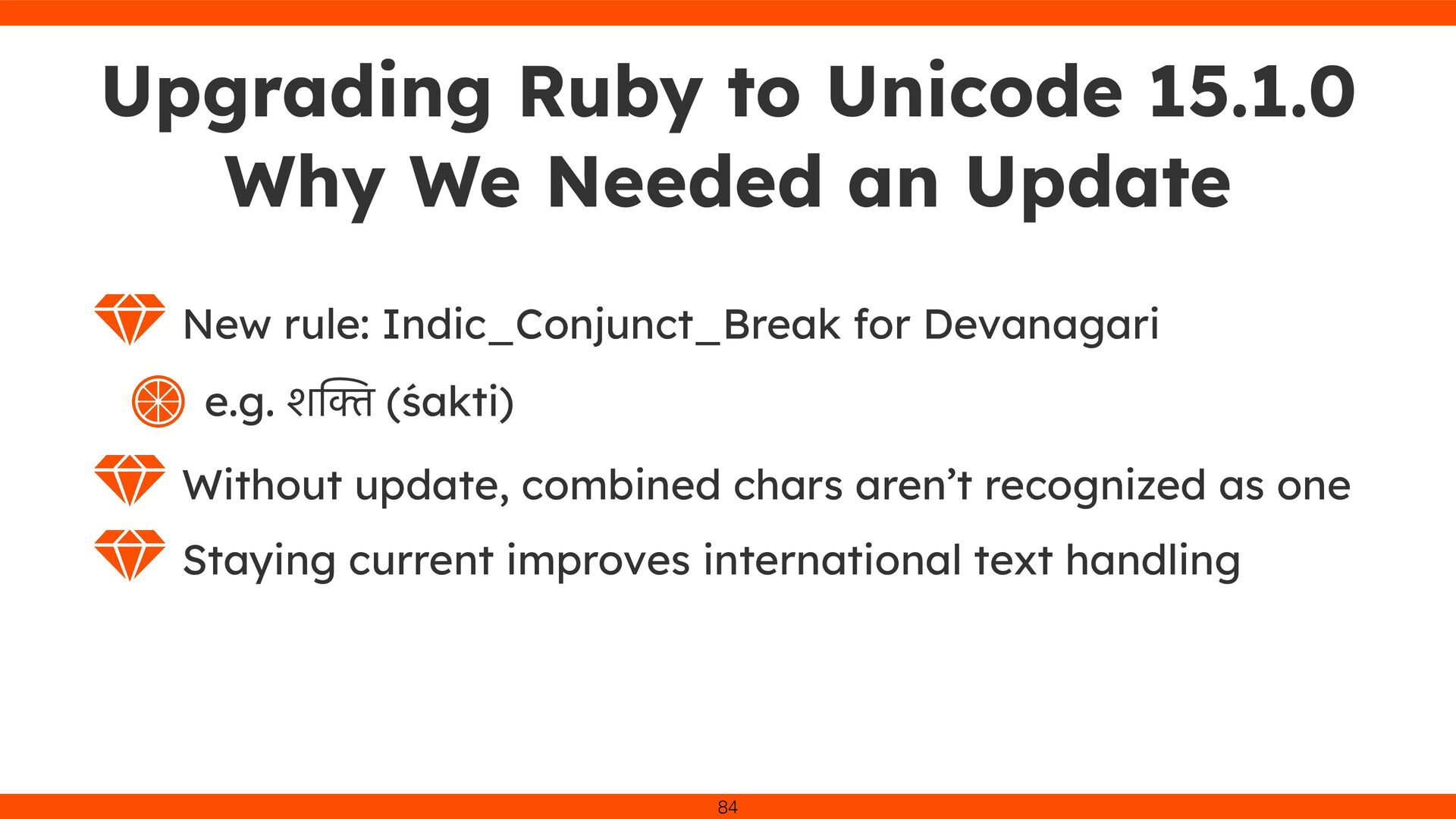 Upgrading Ruby to Unicode 15.1.0
Why We Needed an Update

New rule: Indic_Conjunct_Break for Devanagari

e.g. शक्ति (śakti)

Without update, combined chars aren’t recognized as one

Staying current improves international text handling

84